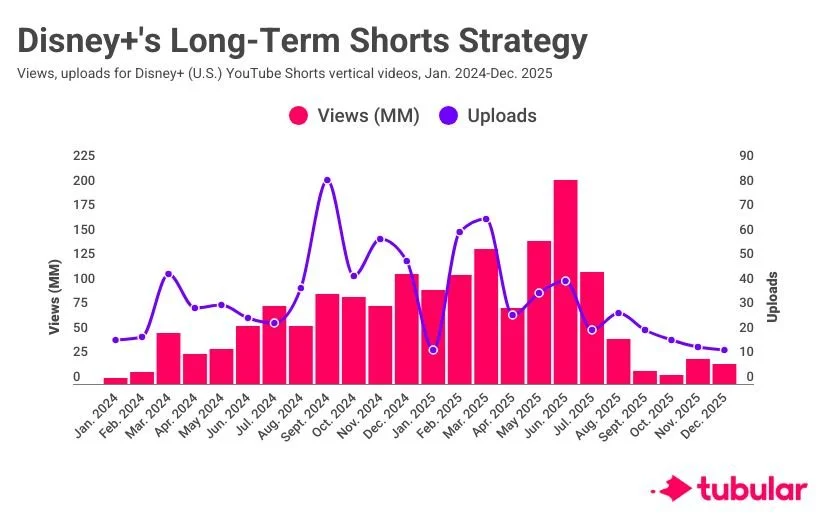 Disney+'s Long-Term Shorts Strategy
Views, uploads for Disney+ (U.S.) YouTube Shorts vertical videos, Jan. 2024-Dec. 2025

Views (MM) Uploads

Views (MM)
225
200
175
150
125
100
75
50
25
0

Uploads
90
80
70
60
50
40
30
20
10
0

Jan. 2024
Feb. 2024
Mar. 2024
Apr. 2024
May 2024
Jun. 2024
Jul. 2024
Aug. 2024
Sept. 2024
Oct. 2024
Nov. 2024
Dec. 2024
Jan. 2025
Feb. 2025
Mar. 2025
Apr. 2025
May 2025
Jun. 2025
Jul. 2025
Aug. 2025
Sept. 2025
Oct. 2025
Nov. 2025
Dec. 2025

tubular